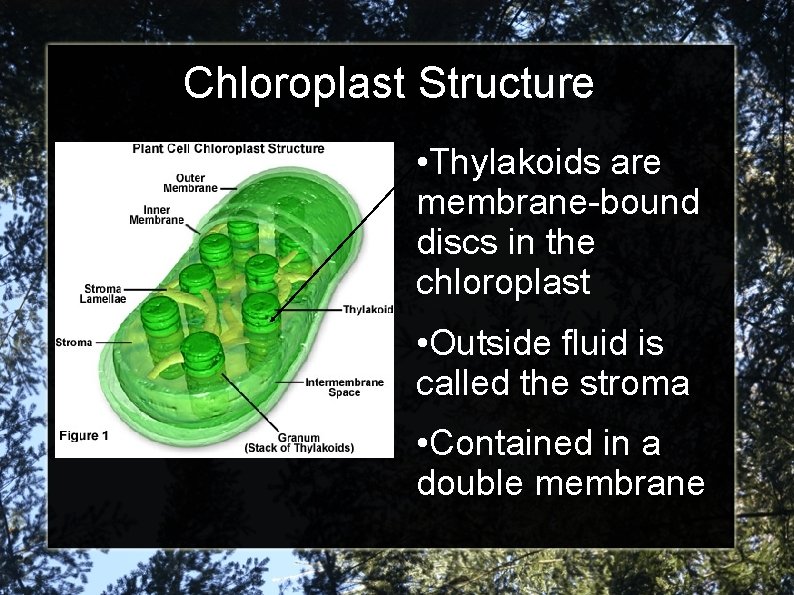 Chloroplast Structure

Plant Cell Chloroplast Structure

Outer Membrane

Inner Membrane

Stroma Lamellae

Stroma

Thylakoid

Intermembrane Space

Granum (Stack of Thylakoids)

Figure 1

•Thylakoids are membrane-bound discs in the chloroplast

•Outside fluid is called the stroma

•Contained in a double membrane